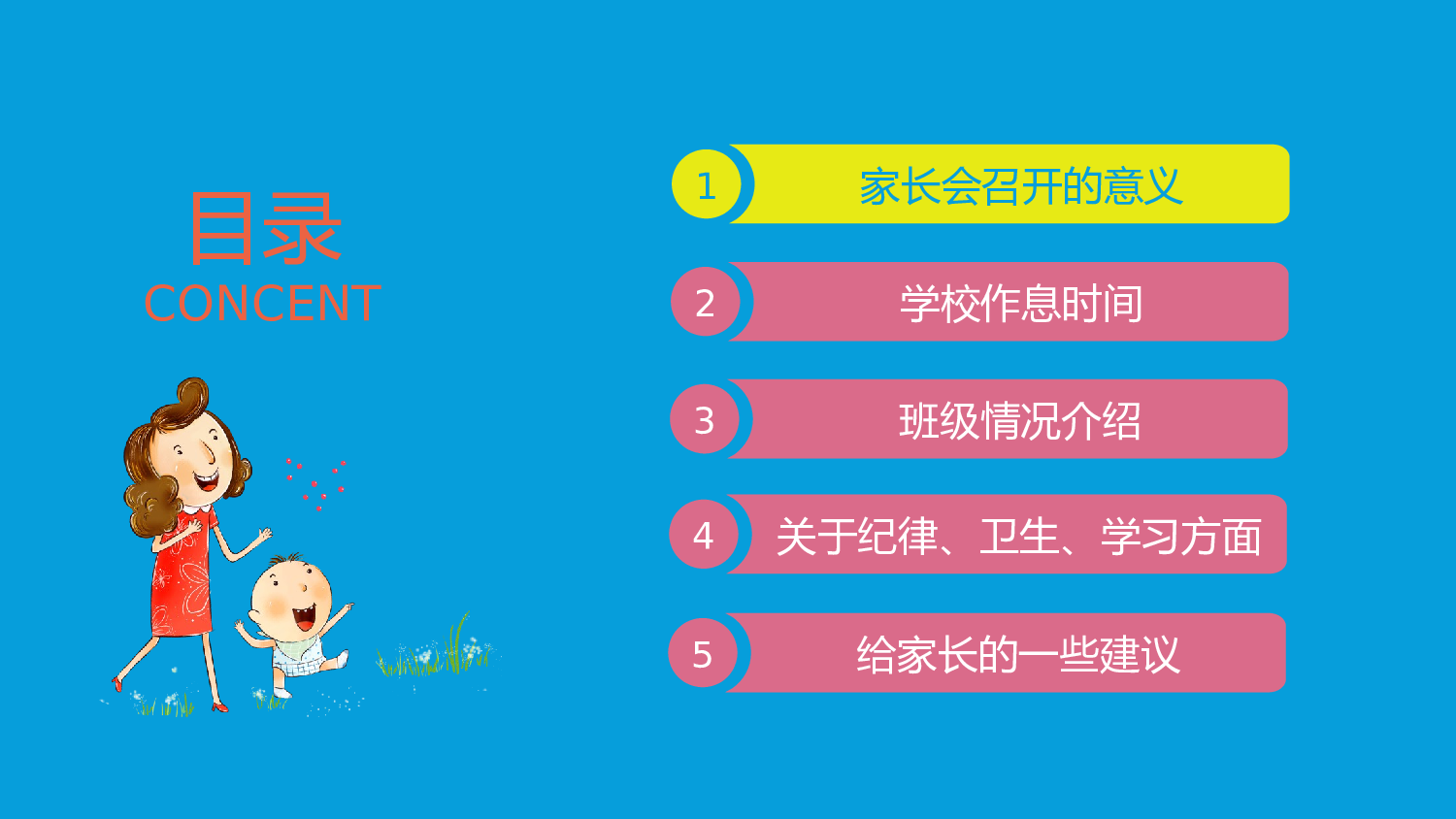 目录
CONCENT

1 家长会召开的意义

2 学校作息时间

3 班级情况介绍

4 关于纪律、卫生、学习方面

5 给家长的一些建议